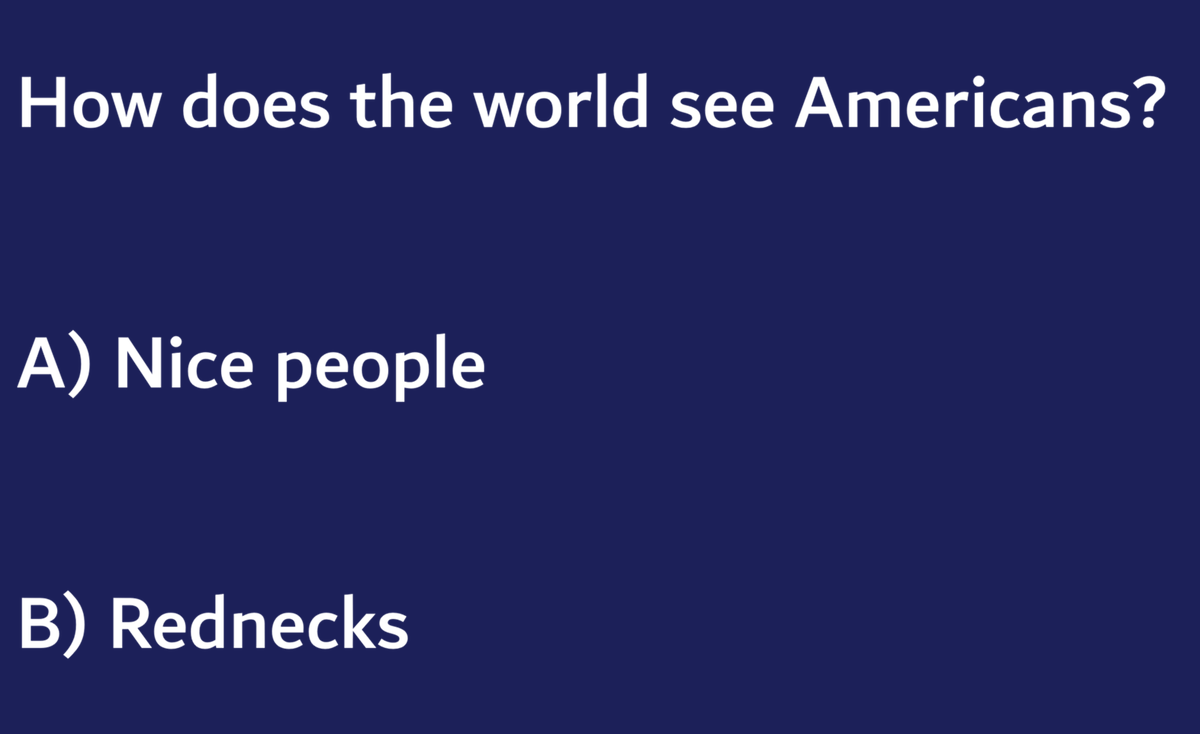 How does the world see Americans?

A) Nice people

B) Rednecks